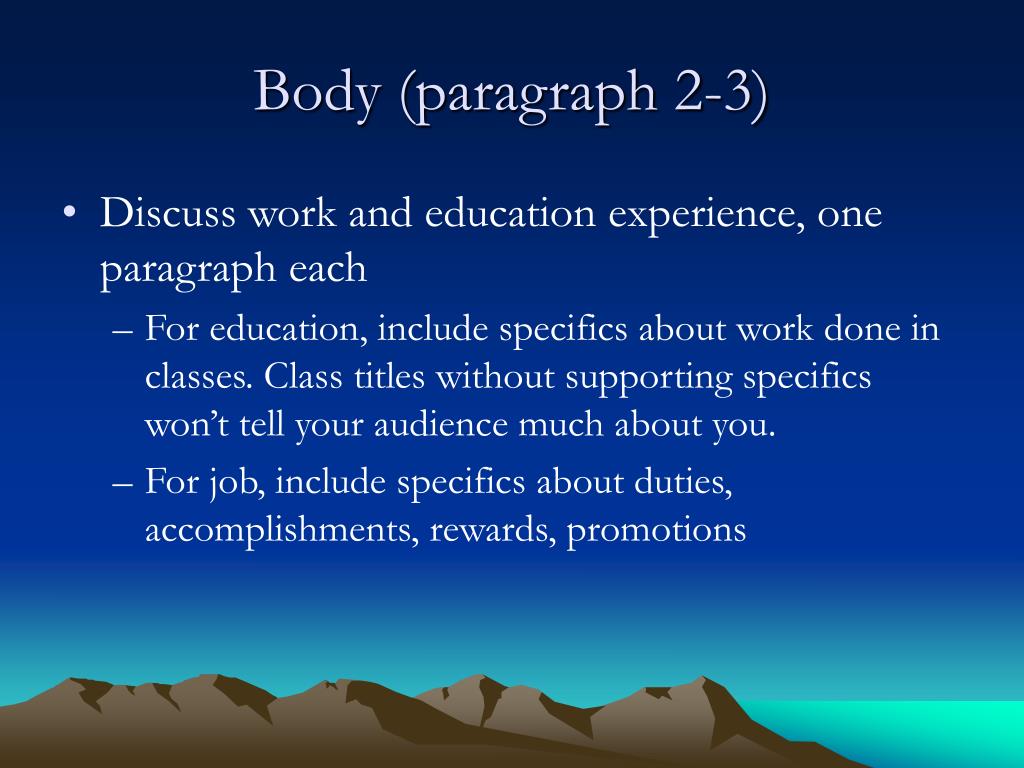 Body (paragraph 2-3)

• Discuss work and education experience, one paragraph each

– For education, include specifics about work done in classes. Class titles without supporting specifics won’t tell your audience much about you.

– For job, include specifics about duties, accomplishments, rewards, promotions